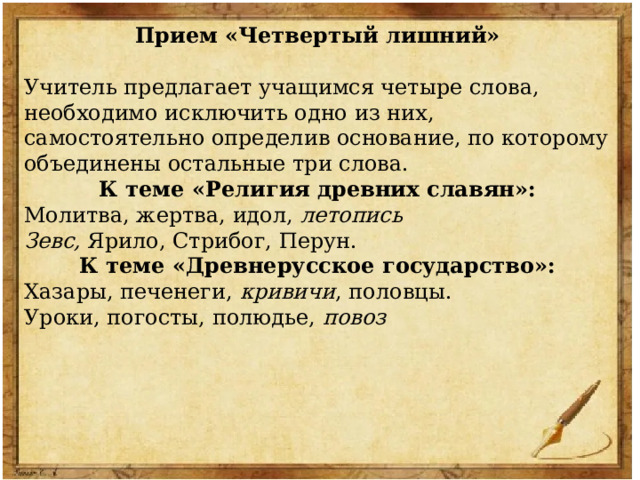 Прием «Четвертый лишний»

Учитель предлагает учащимся четыре слова, необходимо исключить одно из них, самостоятельно определив основание, по которому объединены остальные три слова.

К теме «Религия древних славян»:
Молитва, жертва, идол, летопись
Зевс, Ярило, Стрибог, Перун.

К теме «Древнерусское государство»:
Хазары, печенеги, кривичи, половцы.
Уроки, погосты, полюдье, повоз